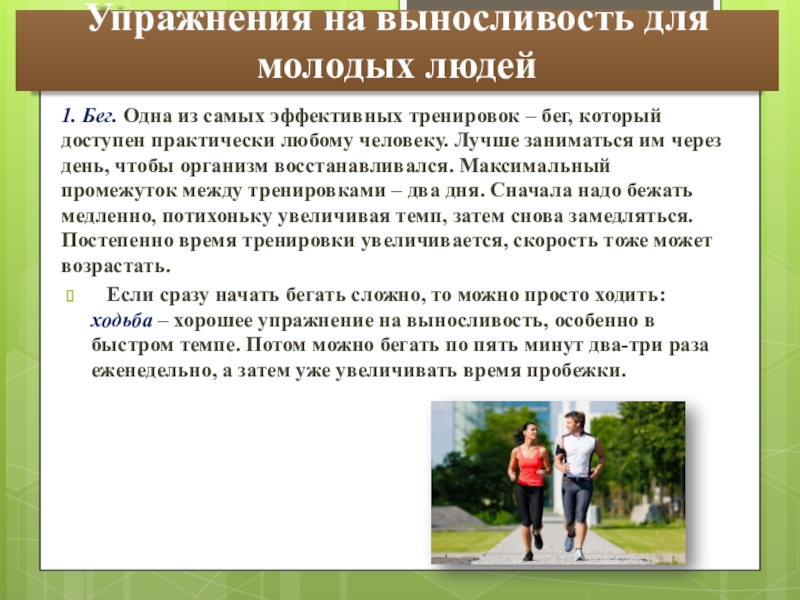 Упражнения на выносливость для молодых людей

1. Бег. Одна из самых эффективных тренировок – бег, который доступен практически любому человеку. Лучше заниматься им через день, чтобы организм восстанавливался. Максимальный промежуток между тренировками – два дня. Сначала надо бежать медленно, потихоньку увеличивая темп, затем снова замедляться. Постепенно время тренировки увеличивается, скорость тоже может возрастать.

Если сразу начать бегать сложно, то можно просто ходить: ходьба – хорошее упражнение на выносливость, особенно в быстром темпе. Потом можно бегать по пять минут два-три раза еженедельно, а затем уже увеличивать время пробежки.